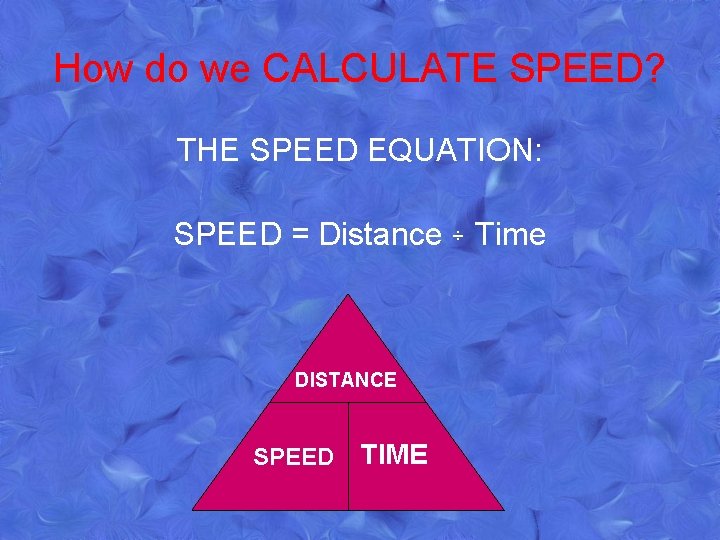 How do we CALCULATE SPEED?

THE SPEED EQUATION:

SPEED = Distance ÷ Time

DISTANCE

SPEED TIME